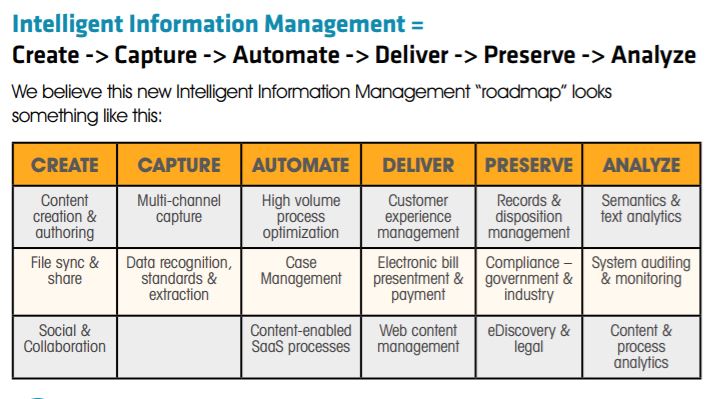 Intelligent Information Management =
Create -> Capture -> Automate -> Deliver -> Preserve -> Analyze

We believe this new Intelligent Information Management "roadmap" looks something like this:

| CREATE | CAPTURE | AUTOMATE | DELIVER | PRESERVE | ANALYZE |
|---|---|---|---|---|---|
| Content creation & authoring | Multi-channel capture | High volume process optimization | Customer experience management | Records & disposition management | Semantics & text analytics |
| File sync & share | Data recognition, standards & extraction | Case Management | Electronic bill presentment & payment | Compliance – government & industry | System auditing & monitoring |
| Social & Collaboration | | Content-enabled SaaS processes | Web content management | eDiscovery & legal | Content & process analytics |